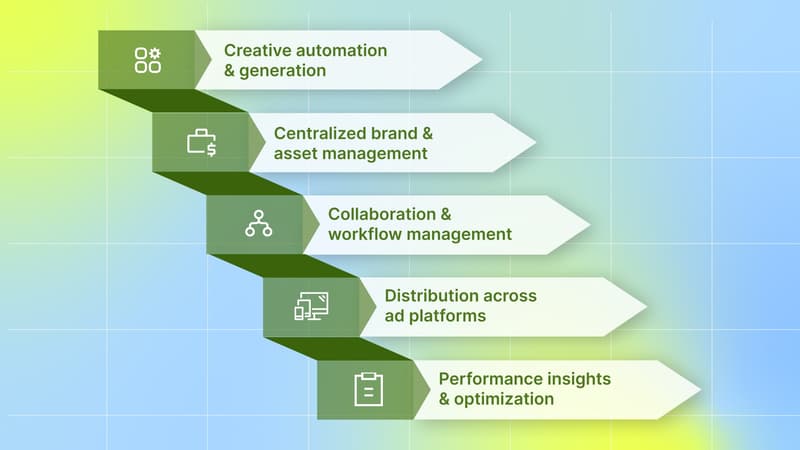 Creative automation & generation

Centralized brand & asset management

Collaboration & workflow management

Distribution across ad platforms

Performance insights & optimization